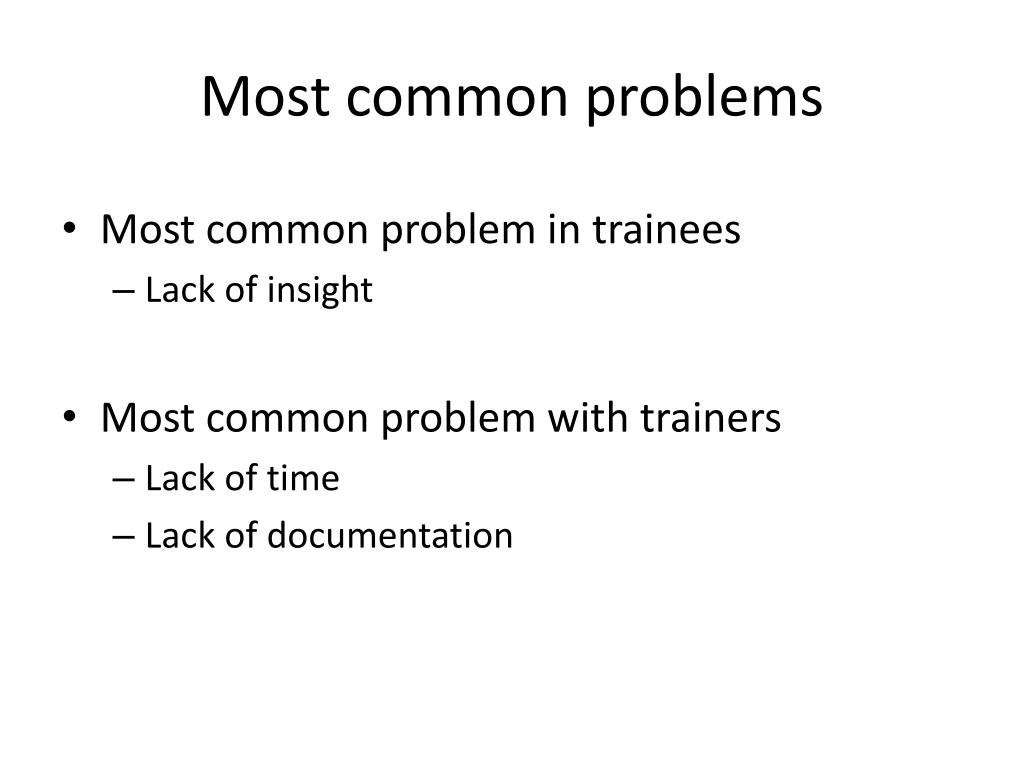 Most common problems

• Most common problem in trainees
– Lack of insight

• Most common problem with trainers
– Lack of time
– Lack of documentation